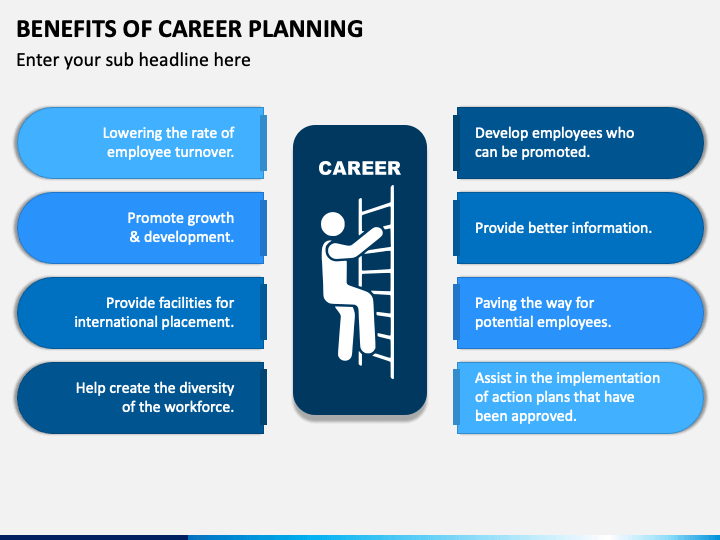 BENEFITS OF CAREER PLANNING

Enter your sub headline here

Lowering the rate of employee turnover.

Promote growth & development.

Provide facilities for international placement.

Help create the diversity of the workforce.

CAREER

Develop employees who can be promoted.

Provide better information.

Paving the way for potential employees.

Assist in the implementation of action plans that have been approved.